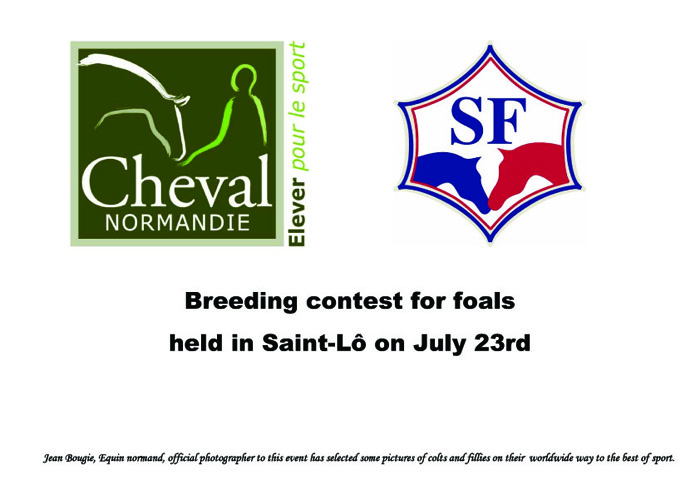 Cheval
NORMANDIE
Elever pour le sport

SF

Breeding contest for foals
held in Saint-Lô on July 23rd

Jean Bougie, Equin normand, official photographer to this event has selected some pictures of colts and fillies on their worldwide way to the best of sport.